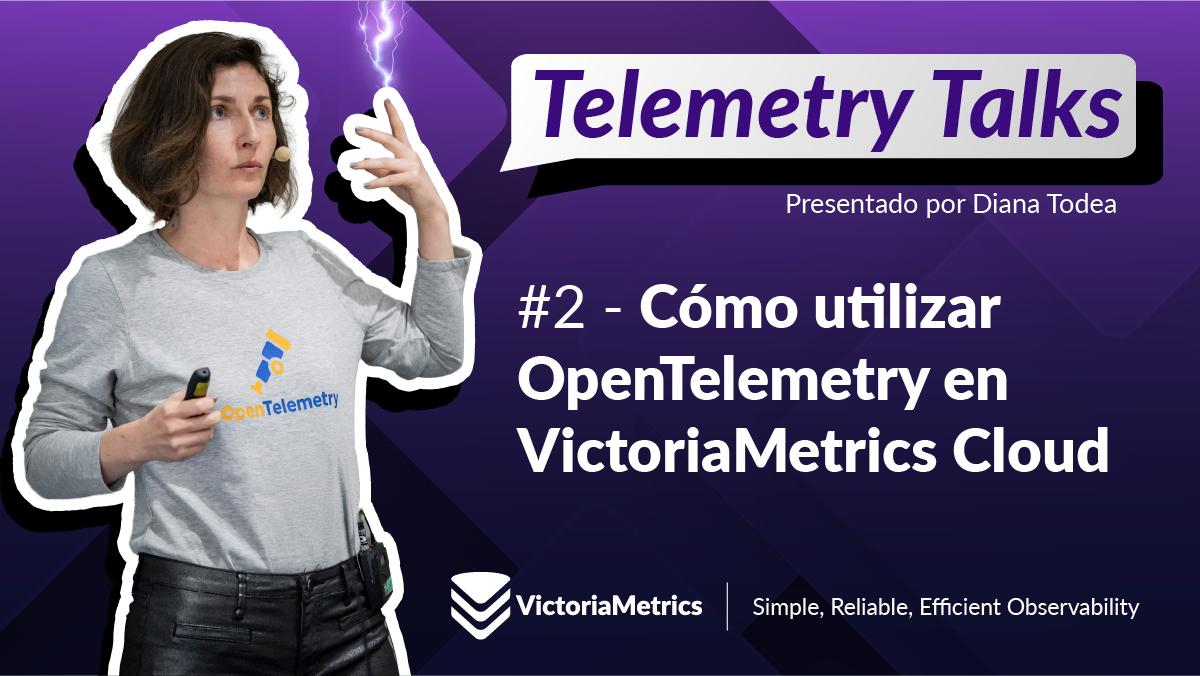 Telemetry Talks

Presentado por Diana Todea

OpenTelemetry

#2 - Cómo utilizar OpenTelemetry en VictoriaMetrics Cloud

VictoriaMetrics | Simple, Reliable, Efficient Observability